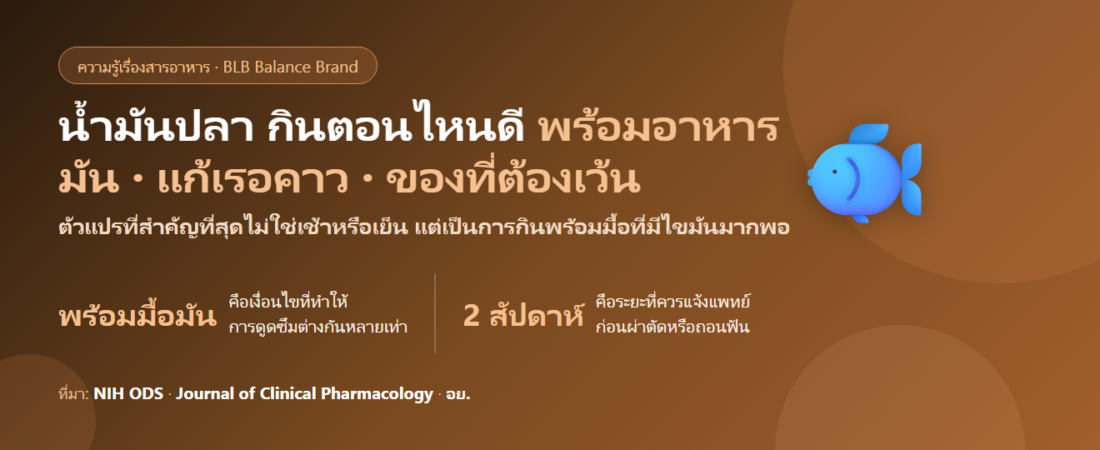 ความรู้เรื่องสารอาหาร · BLB Balance Brand

น้ำมันปลา กินตอนไหนดี พร้อมอาหารมัน · แก้เรอคาว · ของที่ต้องเว้น

ตัวแปรที่สำคัญที่สุดไม่ใช่เช้าหรือเย็น แต่เป็นการกินพร้อมมื้อที่มีไขมันมากพอ

พร้อมมื้อมัน คือเงื่อนไขที่ทำให้การดูดซึมต่างกันหลายเท่า

2 สัปดาห์ คือระยะที่ควรแจ้งแพทย์ก่อนผ่าตัดหรือถอนฟัน

ที่มา: NIH ODS · Journal of Clinical Pharmacology · อย.